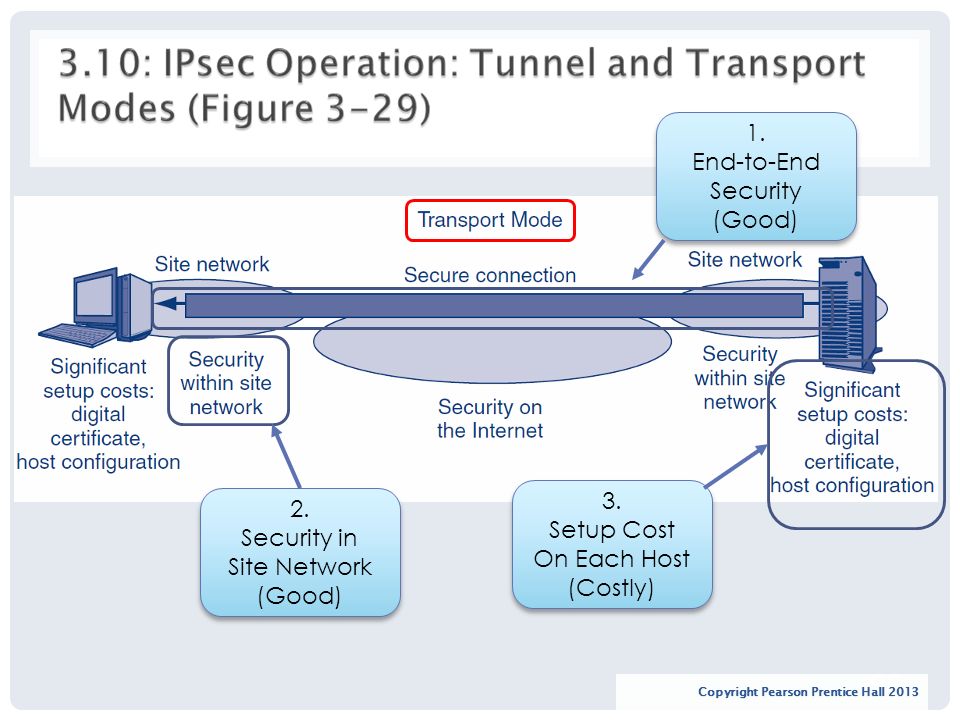 3.10: IPsec Operation: Tunnel and Transport Modes (Figure 3-29)

1.
End-to-End
Security
(Good)

Transport Mode

Site network

Secure connection

Site network

Significant setup costs: digital certificate, host configuration

Security within site network

Security on the Internet

Security within site network

Significant setup costs: digital certificate, host configuration

2.
Security in
Site Network
(Good)

3.
Setup Cost
On Each Host
(Costly)

Copyright Pearson Prentice Hall 2013